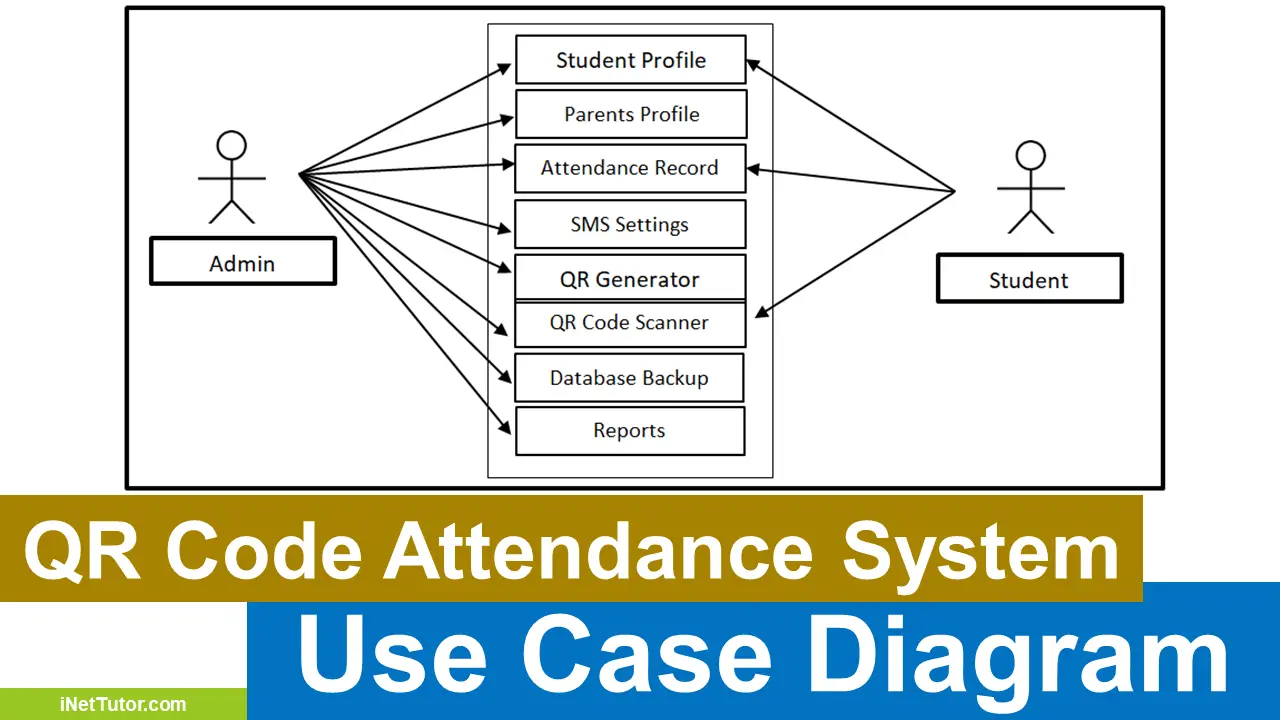 Admin

Student Profile
Parents Profile
Attendance Record
SMS Settings
QR Generator
QR Code Scanner
Database Backup
Reports

Student

QR Code Attendance System
Use Case Diagram

iNetTutor.com